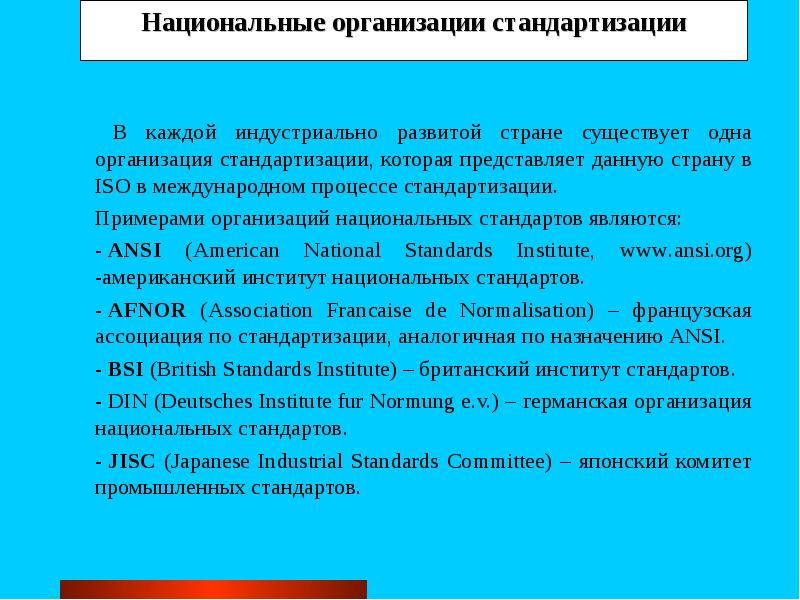 Национальные организации стандартизации

В каждой индустриально развитой стране существует одна организация стандартизации, которая представляет данную страну в ISO в международном процессе стандартизации.

Примерами организаций национальных стандартов являются:

- ANSI (American National Standards Institute, www.ansi.org) -американский институт национальных стандартов.

- AFNOR (Association Francaise de Normalisation) – французская ассоциация по стандартизации, аналогичная по назначению ANSI.

- BSI (British Standards Institute) – британский институт стандартов.

- DIN (Deutsches Institute fur Normung e.v.) – германская организация национальных стандартов.

- JISC (Japanese Industrial Standards Committee) – японский комитет промышленных стандартов.